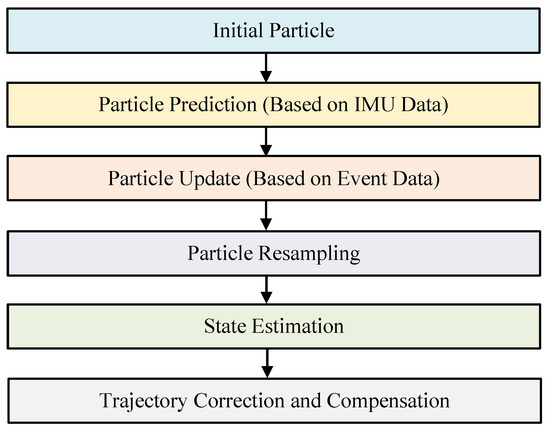 Initial Particle

Particle Prediction (Based on IMU Data)

Particle Update (Based on Event Data)

Particle Resampling

State Estimation

Trajectory Correction and Compensation